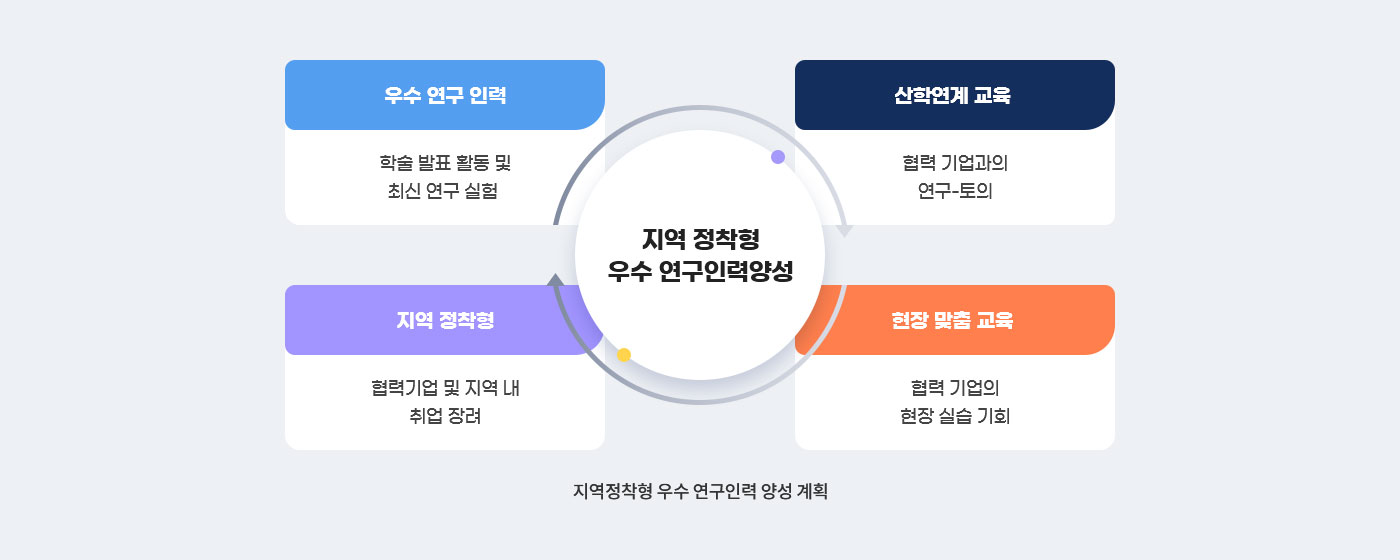 우수 연구 인력

학술 발표 활동 및
최신 연구 실험

산학연계 교육

협력 기업과의
연구-토의

지역 정착형
우수 연구인력양성

지역 정착형

협력기업 및 지역 내
취업 장려

현장 맞춤 교육

협력 기업의
현장 실습 기회

지역정착형 우수 연구인력 양성 계획